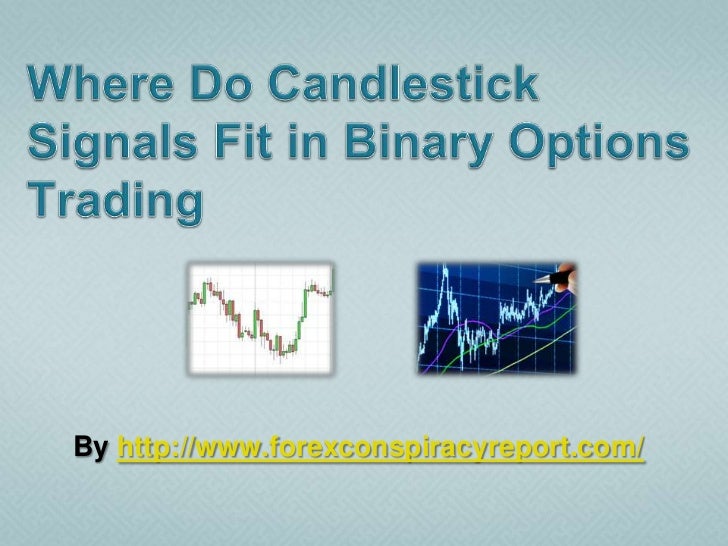 Where Do Candlestick Signals Fit in Binary Options Trading

By http://www.forexconspiracyreport.com/